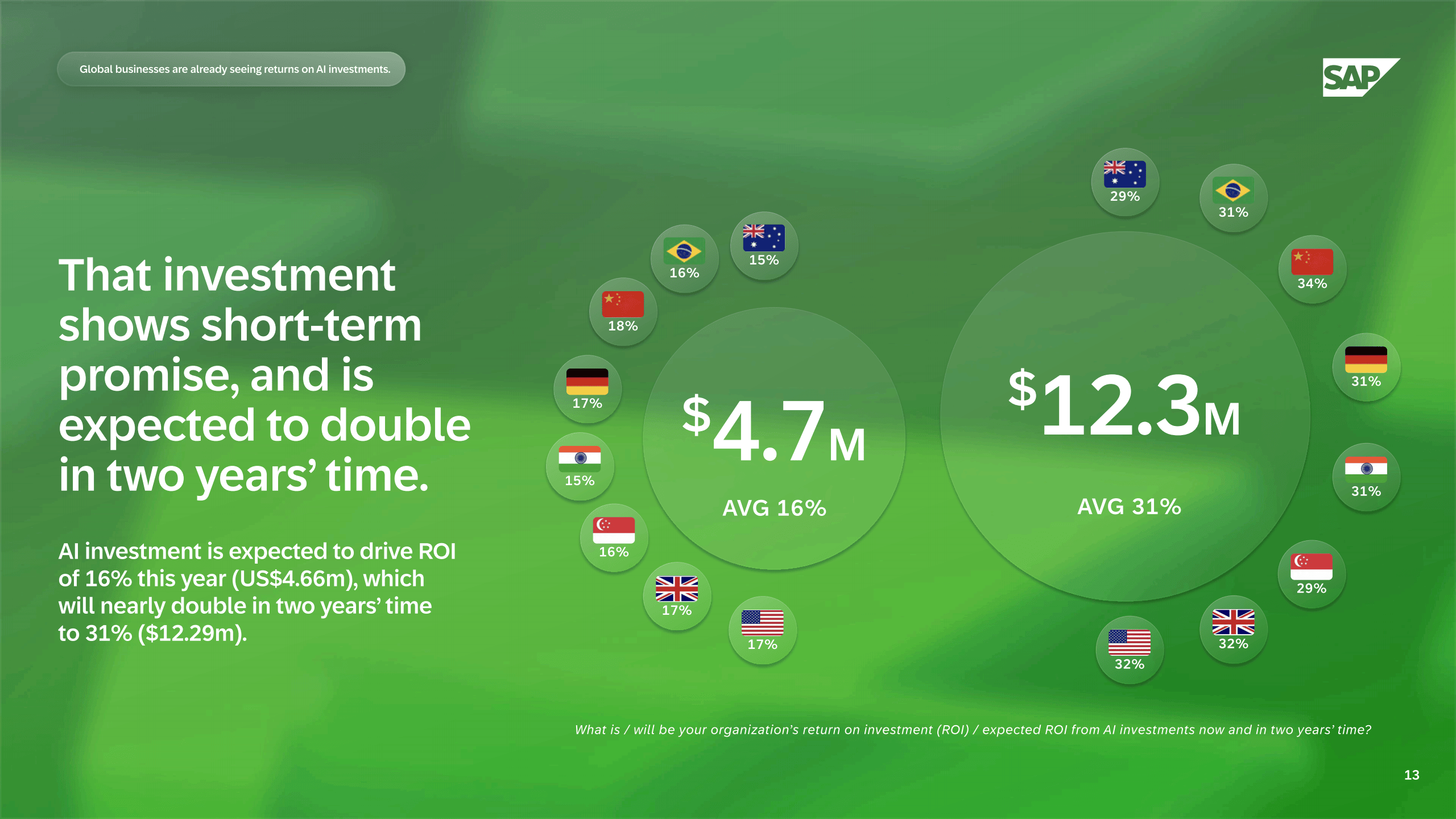 Global businesses are already seeing returns on AI investments.

SAP

That investment shows short-term promise, and is expected to double in two years' time.

AI investment is expected to drive ROI of 16% this year (US$4.66m), which will nearly double in two years' time to 31% ($12.29m).

15%

16%

18%

17%

15%

16%

17%

17%

$4.7M

AVG 16%

29%

31%

34%

31%

31%

29%

32%

32%

$12.3M

AVG 31%

What is / will be your organization's return on investment (ROI) / expected ROI from AI investments now and in two years' time?

13